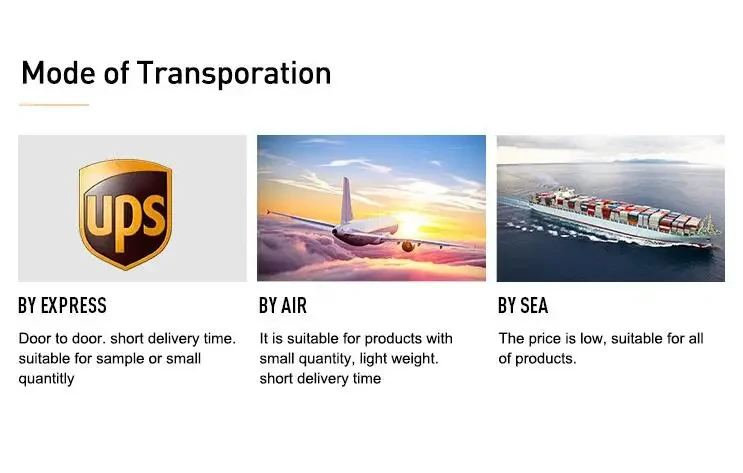 Mode of Transporation

ups

BY EXPRESS

Door to door. short delivery time. suitable for sample or small quantitly

BY AIR

It is suitable for products with small quantity, light weight. short delivery time

BY SEA

The price is low, suitable for all of products.